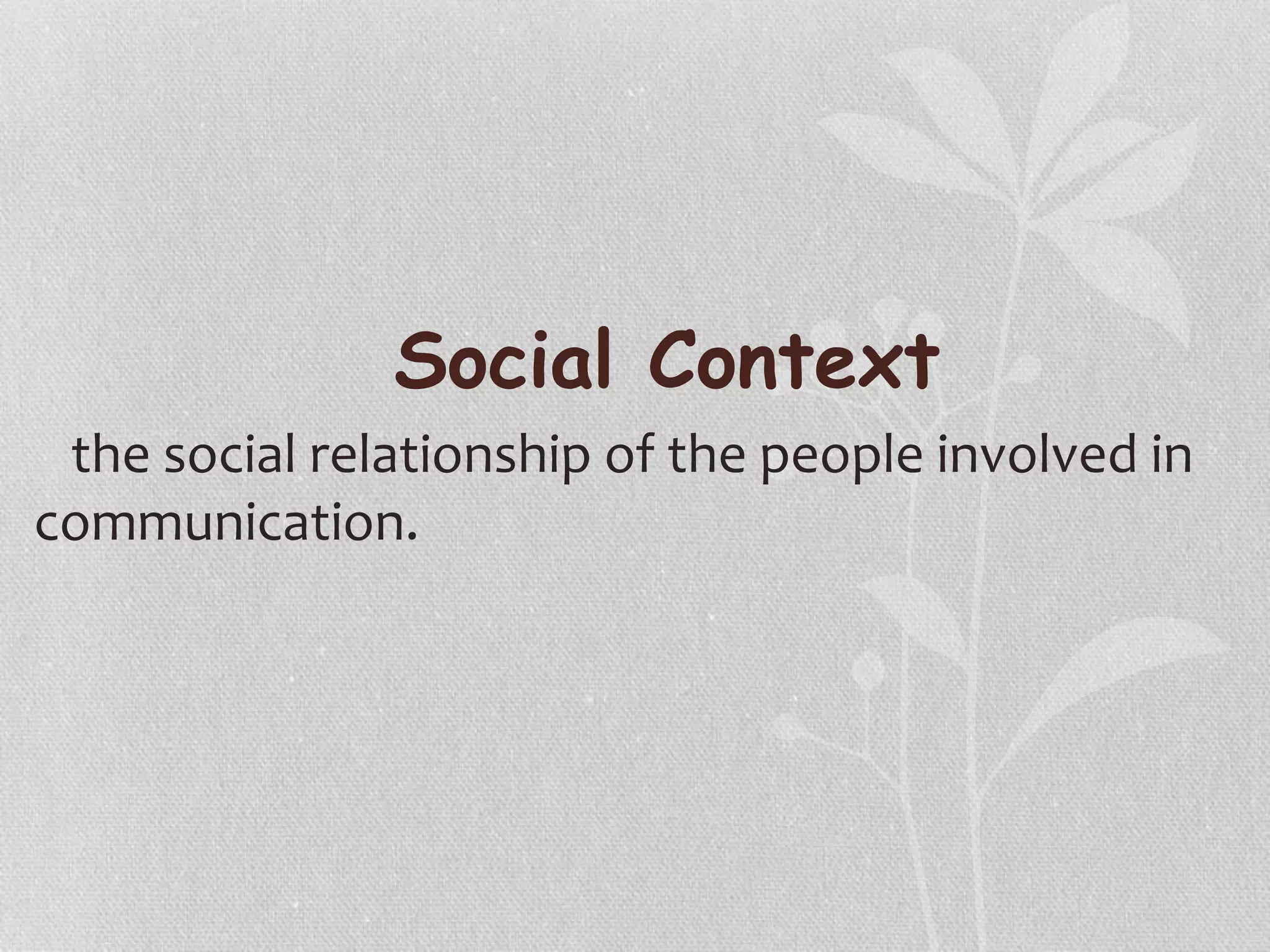 Social Context

the social relationship of the people involved in communication.